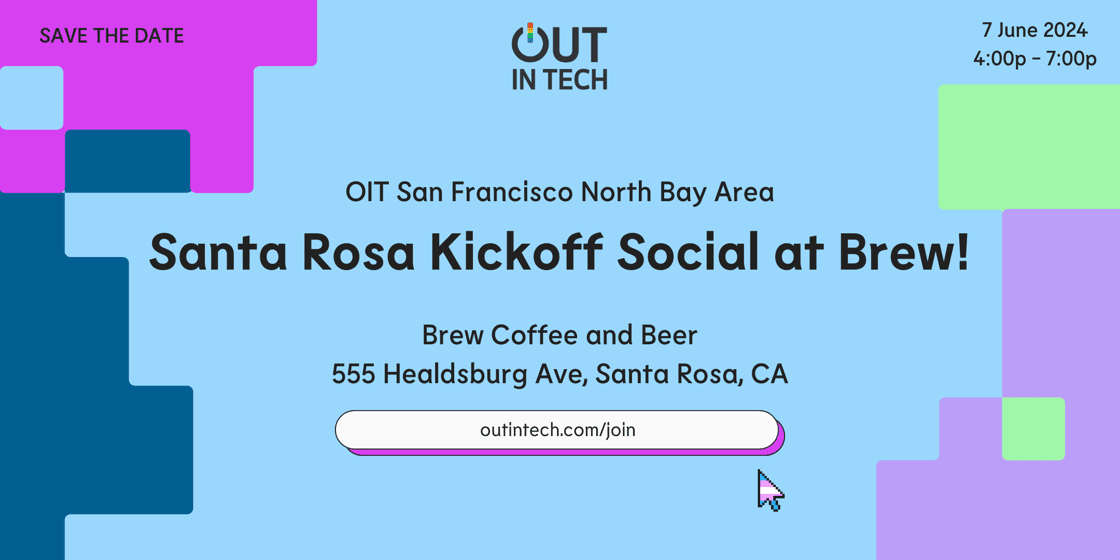 SAVE THE DATE

OUT IN TECH

7 June 2024
4:00p - 7:00p

OIT San Francisco North Bay Area

Santa Rosa Kickoff Social at Brew!

Brew Coffee and Beer
555 Healdsburg Ave, Santa Rosa, CA

outintech.com/join